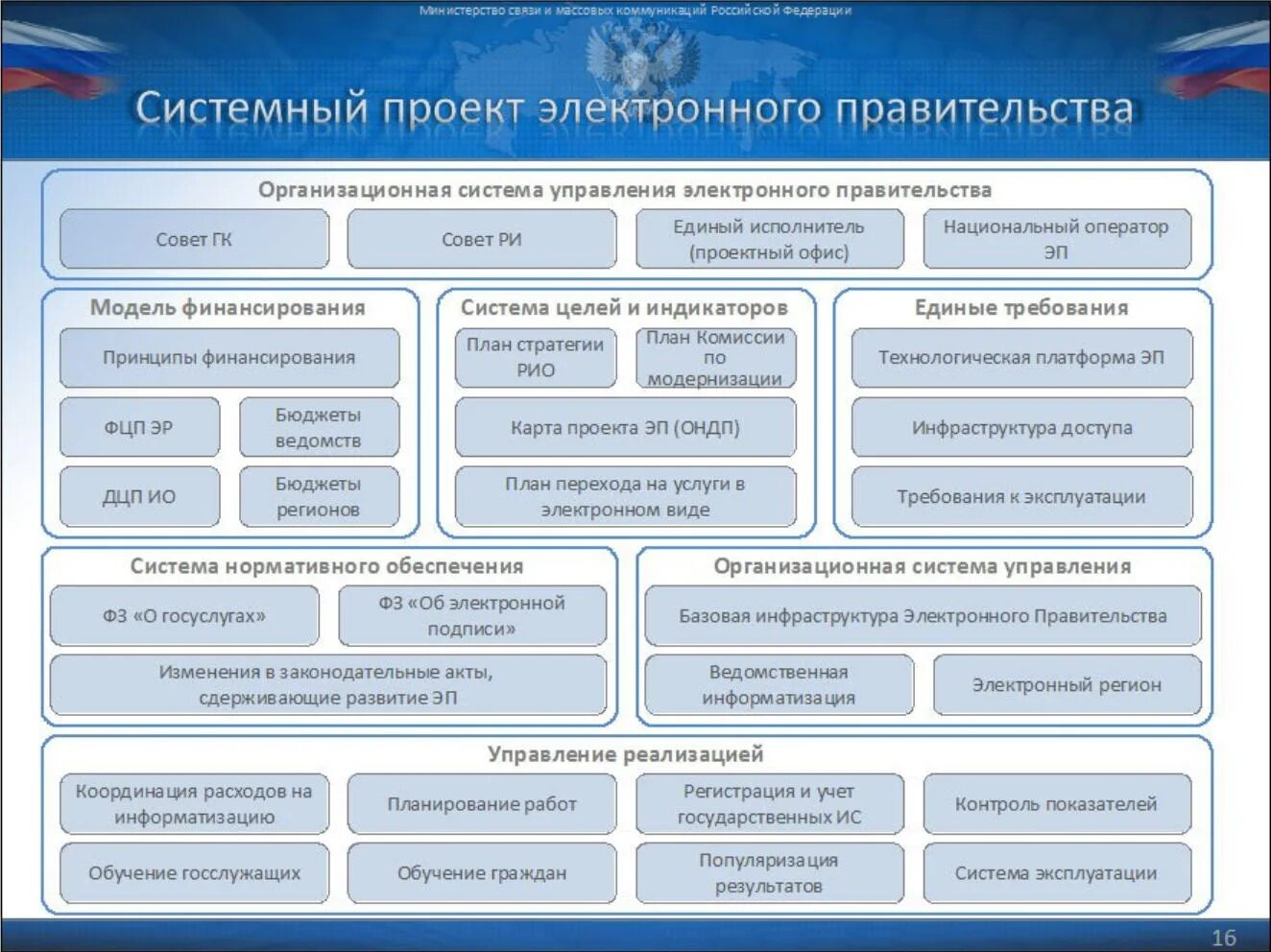 Министерство связи и массовых коммуникаций Российской Федерации

Системный проект электронного правительства

Организационная система управления электронного правительства

Совет ГК

Совет РИ

Единый исполнитель (проектный офис)

Национальный оператор ЭП

Модель финансирования

Принципы финансирования

ФЦП ЭР

Бюджеты ведомств

ДЦП ИО

Бюджеты регионов

Система целей и индикаторов

План стратегии РИО

План Комиссии по модернизации

Карта проекта ЭП (ОНДП)

План перехода на услуги в электронном виде

Единые требования

Технологическая платформа ЭП

Инфраструктура доступа

Требования к эксплуатации

Система нормативного обеспечения

ФЗ «О госуслугах»

ФЗ «Об электронной подписи»

Изменения в законодательные акты, сдерживающие развитие ЭП

Организационная система управления

Базовая инфраструктура Электронного Правительства

Ведомственная информатизация

Электронный регион

Управление реализацией

Координация расходов на информатизацию

Планирование работ

Регистрация и учет государственных ИС

Контроль показателей

Обучение госслужащих

Обучение граждан

Популяризация результатов

Система эксплуатации

16